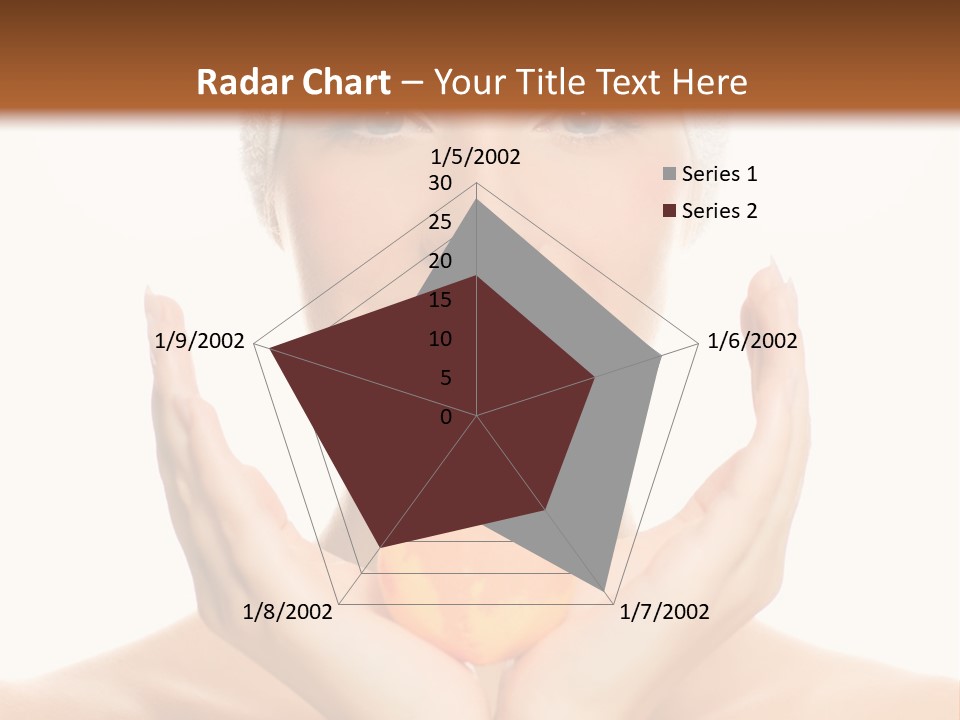 Radar Chart – Your Title Text Here

1/5/2002
30
25
20
15
10
5
0
1/6/2002
1/7/2002
1/8/2002
1/9/2002

Series 1
Series 2